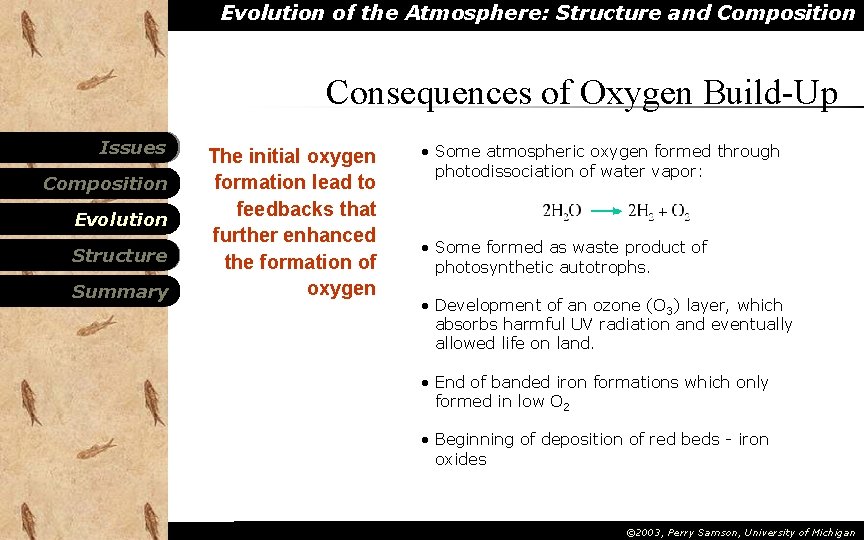 Evolution of the Atmosphere: Structure and Composition

Consequences of Oxygen Build-Up

Issues
Composition
Evolution
Structure
Summary

The initial oxygen formation lead to feedbacks that further enhanced the formation of oxygen

• Some atmospheric oxygen formed through photodissociation of water vapor:

$2H_2O \rightarrow 2H_2 + O_2$

• Some formed as waste product of photosynthetic autotrophs.

• Development of an ozone ($O_3$) layer, which absorbs harmful UV radiation and eventually allowed life on land.

• End of banded iron formations which only formed in low $O_2$

• Beginning of deposition of red beds - iron oxides

©2003, Perry Samson, University of Michigan